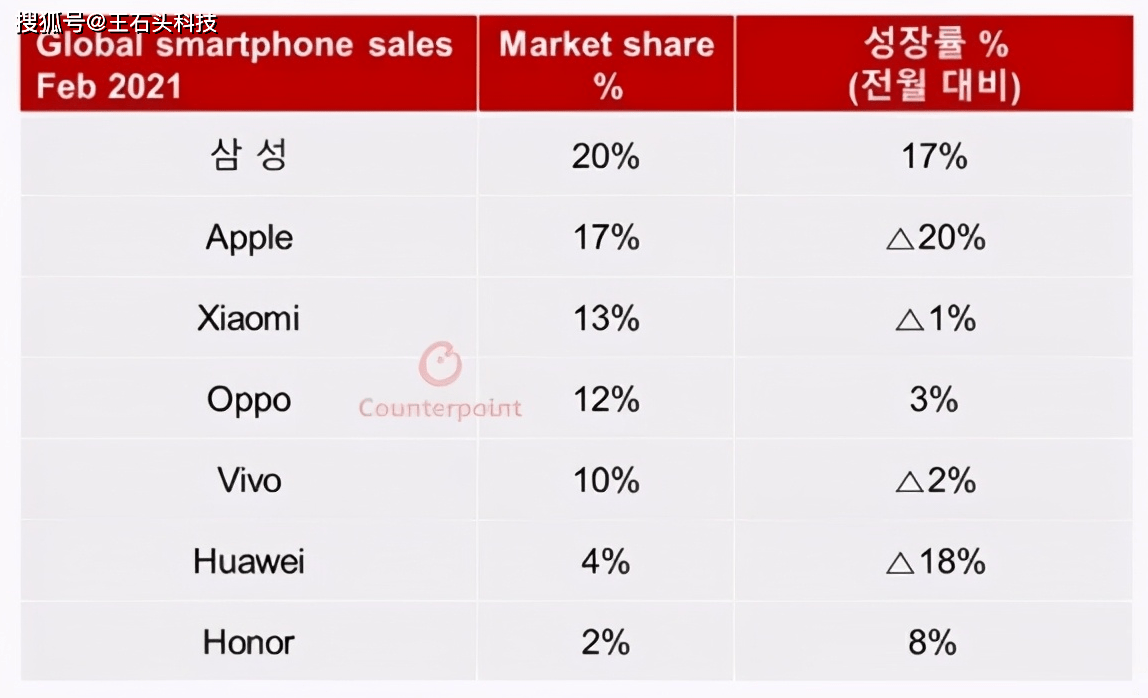 搜狐号@王石头科技

| Global smartphone sales Feb 2021 | Market share % | 성장률 % (전월 대비) |
|---|---|---|
| 삼 성 | 20% | 17% |
| Apple | 17% | △20% |
| Xiaomi | 13% | △1% |
| Oppo | 12% | 3% |
| Vivo | 10% | △2% |
| Huawei | 4% | △18% |
| Honor | 2% | 8% |

Counterpoint